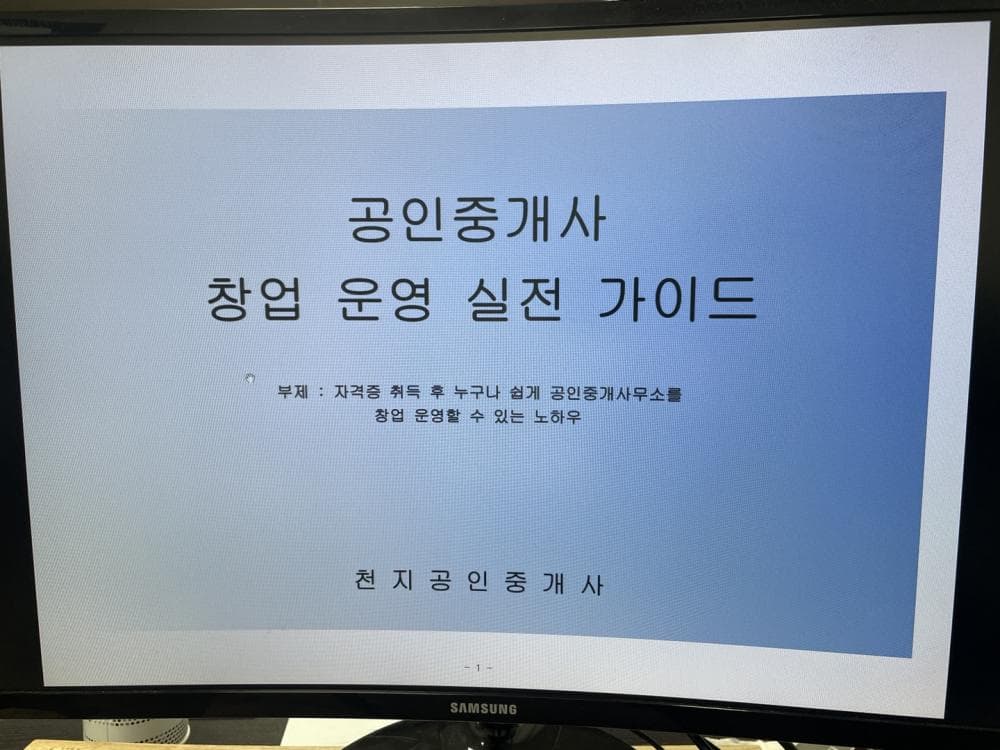 공인중개사
창업 운영 실전 가이드

부제 : 자격증 취득 후 누구나 쉽게 공인중개사무소를 창업 운영할 수 있는 노하우

천지공인중개사

- 1 -

SAMSUNG